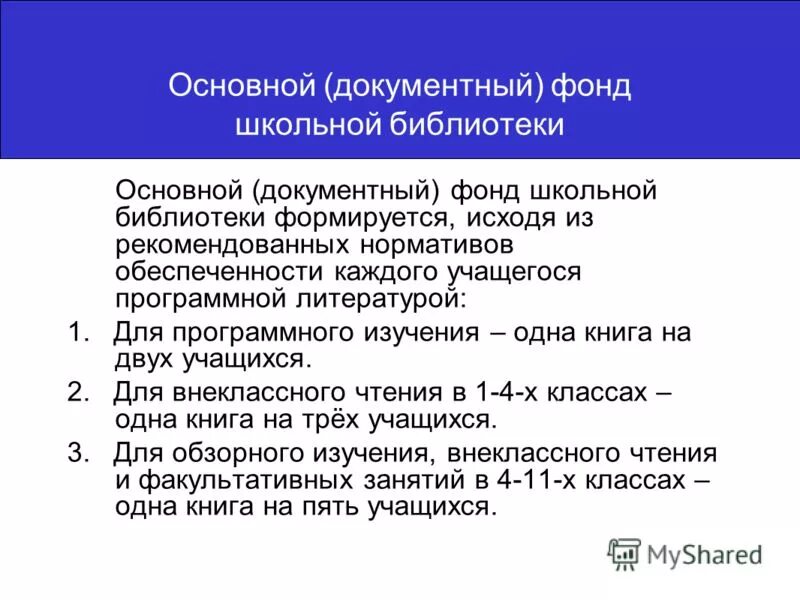 Основной (документный) фонд школьной библиотеки

Основной (документный) фонд школьной библиотеки формируется, исходя из рекомендованных нормативов обеспеченности каждого учащегося программной литературой:

1. Для программного изучения – одна книга на двух учащихся.
2. Для внеклассного чтения в 1-4-х классах – одна книга на трёх учащихся.
3. Для обзорного изучения, внеклассного чтения и факультативных занятий в 4-11-х классах – одна книга на пять учащихся.

MyShared